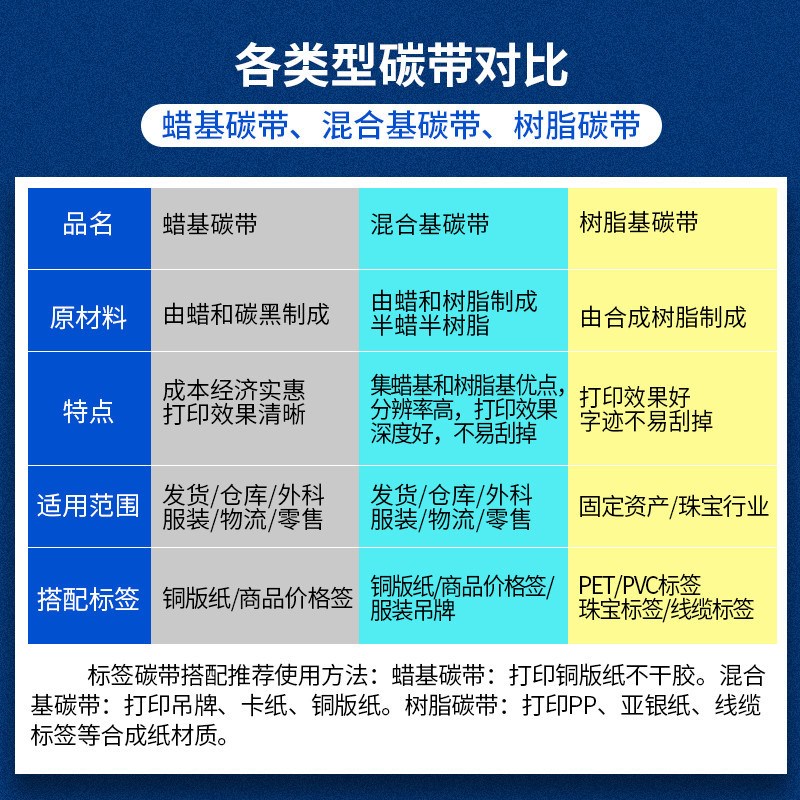 各类型碳带对比

蜡基碳带、混合基碳带、树脂碳带

| 品名 | 蜡基碳带 | 混合基碳带 | 树脂基碳带 |
|---|---|---|---|
| 原材料 | 由蜡和碳黑制成 | 由蜡和树脂制成 半蜡半树脂 | 由合成树脂制成 |
| 特点 | 成本经济实惠 打印效果清晰 | 集蜡基和树脂基优点，分辨率高，打印效果深度好，不易刮掉 | 打印效果好 字迹不易刮掉 |
| 适用范围 | 发货/仓库/外科 服装/物流/零售 | 发货/仓库/外科 服装/物流/零售 | 固定资产/珠宝行业 |
| 搭配标签 | 铜版纸/商品价格签 | 铜版纸/商品价格签/服装吊牌 | PET/PVC标签 珠宝标签/线缆标签 |

标签碳带搭配推荐使用方法：蜡基碳带：打印铜版纸不干胶。混合基碳带：打印吊牌、卡纸、铜版纸。树脂碳带：打印PP、亚银纸、线缆标签等合成纸材质。